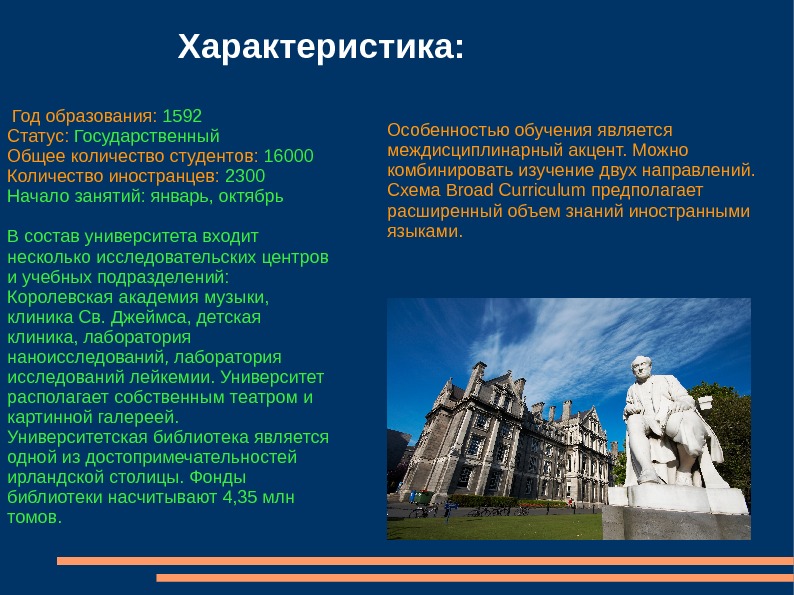 Характеристика:

Год образования: 1592
Статус: Государственный
Общее количество студентов: 16000
Количество иностранцев: 2300
Начало занятий: январь, октябрь

В состав университета входит несколько исследовательских центров и учебных подразделений: Королевская академия музыки, клиника Св. Джеймса, детская клиника, лаборатория наноисследований, лаборатория исследований лейкемии. Университет располагает собственным театром и картинной галереей. Университетская библиотека является одной из достопримечательностей ирландской столицы. Фонды библиотеки насчитывают 4,35 млн томов.

Особенностью обучения является междисциплинарный акцент. Можно комбинировать изучение двух направлений. Схема Broad Curriculum предполагает расширенный объем знаний иностранными языками.